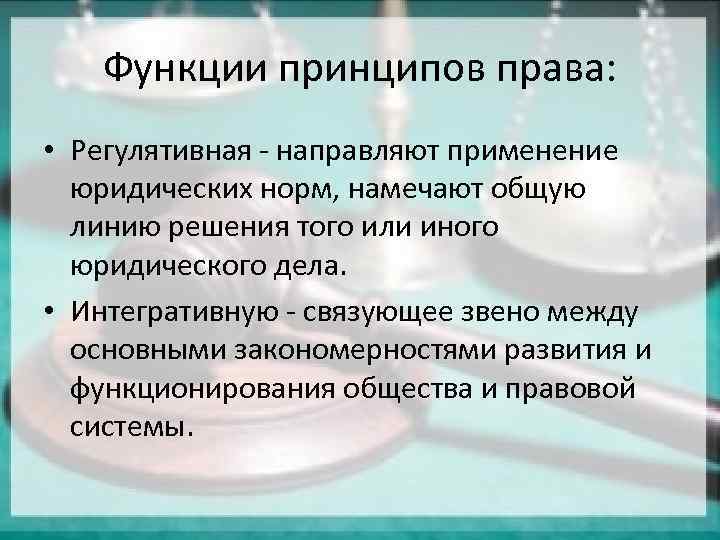 Функции принципов права:

• Регулятивная - направляют применение юридических норм, намечают общую линию решения того или иного юридического дела.

• Интегративную - связующее звено между основными закономерностями развития и функционирования общества и правовой системы.